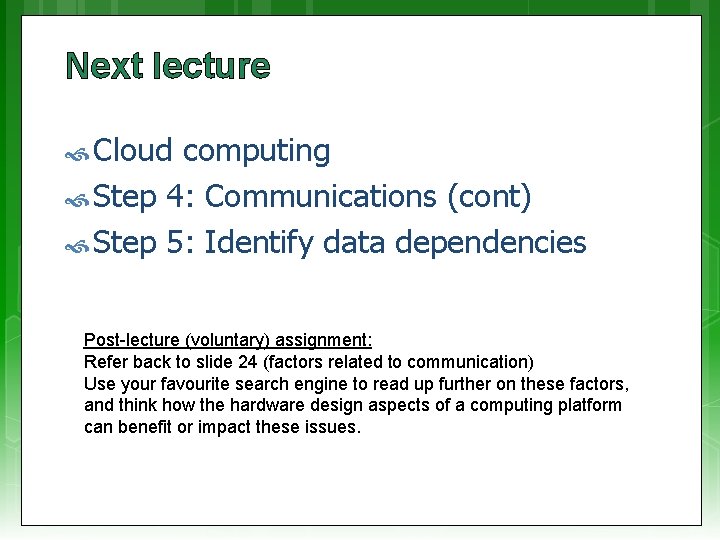 Next lecture

Cloud computing

Step 4: Communications (cont)

Step 5: Identify data dependencies

Post-lecture (voluntary) assignment:
Refer back to slide 24 (factors related to communication)
Use your favourite search engine to read up further on these factors, and think how the hardware design aspects of a computing platform can benefit or impact these issues.